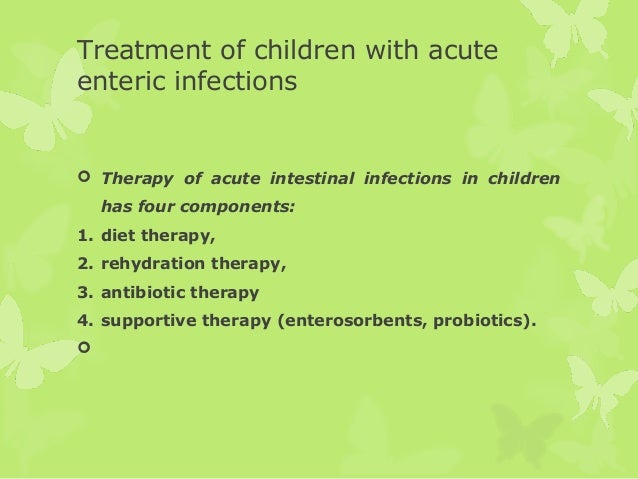 Treatment of children with acute enteric infections

Therapy of acute intestinal infections in children has four components:

1. diet therapy,
2. rehydration therapy,
3. antibiotic therapy
4. supportive therapy (enterosorbents, probiotics).